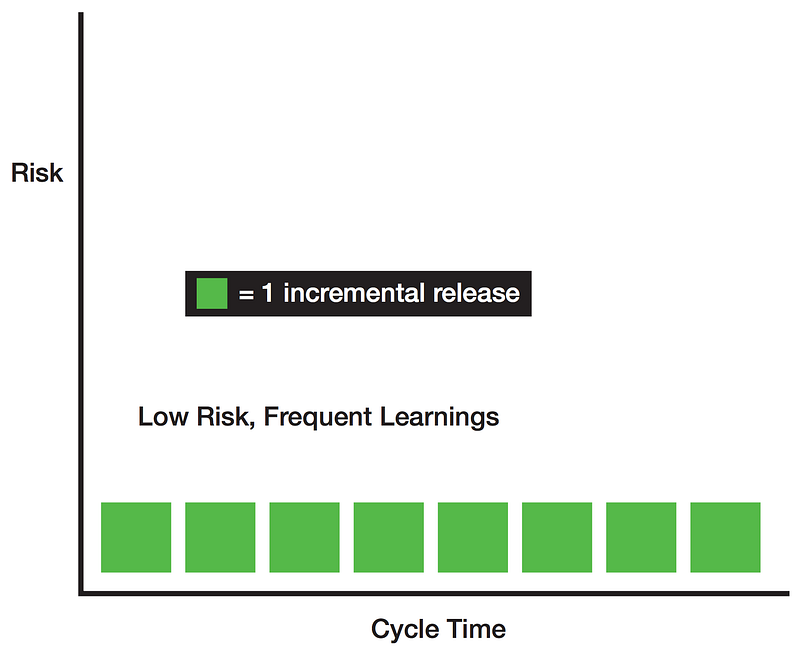 Risk

= 1 incremental release

Low Risk, Frequent Learnings

Cycle Time